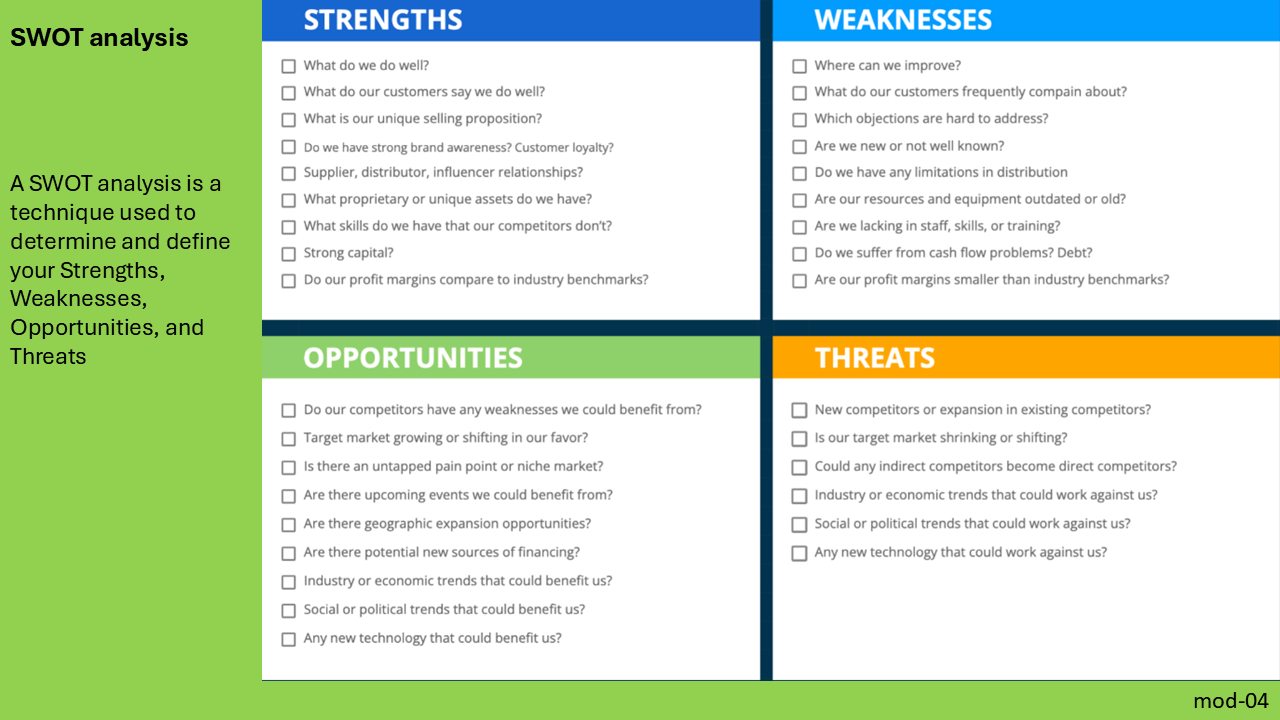 SWOT analysis

A SWOT analysis is a technique used to determine and define your Strengths, Weaknesses, Opportunities, and Threats

STRENGTHS

☐ What do we do well?
☐ What do our customers say we do well?
☐ What is our unique selling proposition?
☐ Do we have strong brand awareness? Customer loyalty?
☐ Supplier, distributor, influencer relationships?
☐ What proprietary or unique assets do we have?
☐ What skills do we have that our competitors don't?
☐ Strong capital?
☐ Do our profit margins compare to industry benchmarks?

WEAKNESSES

☐ Where can we improve?
☐ What do our customers frequently compain about?
☐ Which objections are hard to address?
☐ Are we new or not well known?
☐ Do we have any limitations in distribution
☐ Are our resources and equipment outdated or old?
☐ Are we lacking in staff, skills, or training?
☐ Do we suffer from cash flow problems? Debt?
☐ Are our profit margins smaller than industry benchmarks?

OPPORTUNITIES

☐ Do our competitors have any weaknesses we could benefit from?
☐ Target market growing or shifting in our favor?
☐ Is there an untapped pain point or niche market?
☐ Are there upcoming events we could benefit from?
☐ Are there geographic expansion opportunities?
☐ Are there potential new sources of financing?
☐ Industry or economic trends that could benefit us?
☐ Social or political trends that could benefit us?
☐ Any new technology that could benefit us?

THREATS

☐ New competitors or expansion in existing competitors?
☐ Is our target market shrinking or shifting?
☐ Could any indirect competitors become direct competitors?
☐ Industry or economic trends that could work against us?
☐ Social or political trends that could work against us?
☐ Any new technology that could work against us?

mod-04